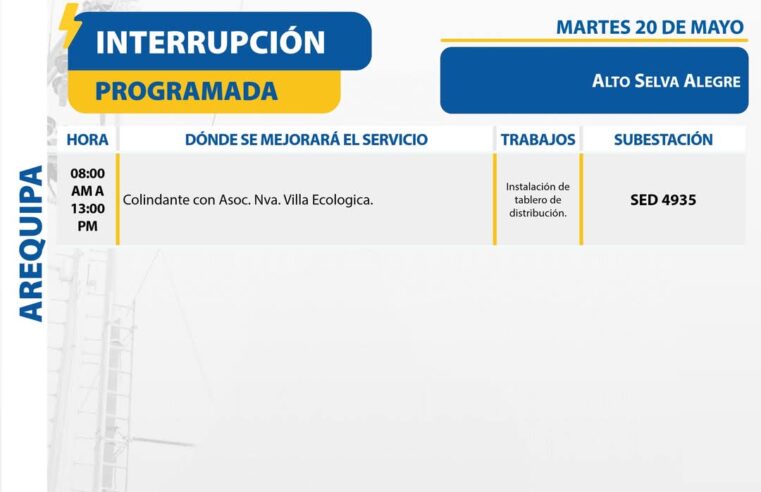 INTERRUPCIÓN
PROGRAMADA

MARTES 20 DE MAYO

ALTO SELVA ALEGRE

AREQUIPA

| HORA | DÓNDE SE MEJORARÁ EL SERVICIO | TRABAJOS | SUBESTACIÓN |
|---|---|---|---|
| 08:00 AM A 13:00 PM | Colindante con Asoc. Nva. Villa Ecologica. | Instalación de tablero de distribución. | SED 4935 |